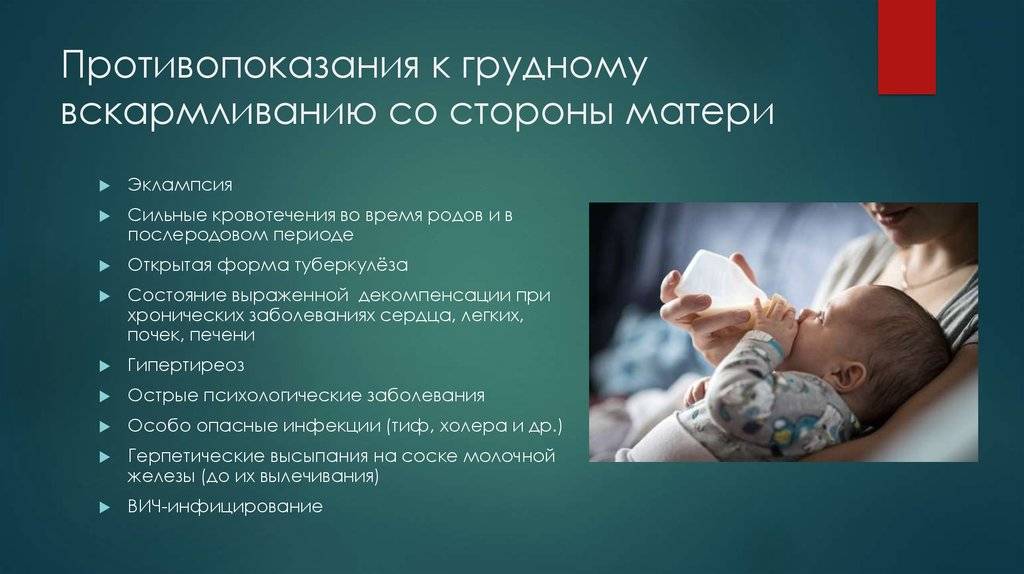 Противопоказания к грудному вскармливанию со стороны матери

Эклампсия

Сильные кровотечения во время родов и в послеродовом периоде

Открытая форма туберкулёза

Состояние выраженной декомпенсации при хронических заболеваниях сердца, легких, почек, печени

Гипертиреоз

Острые психологические заболевания

Особо опасные инфекции (тиф, холера и др.)

Герпетические высыпания на соске молочной железы (до их вылечивания)

ВИЧ-инфицирование